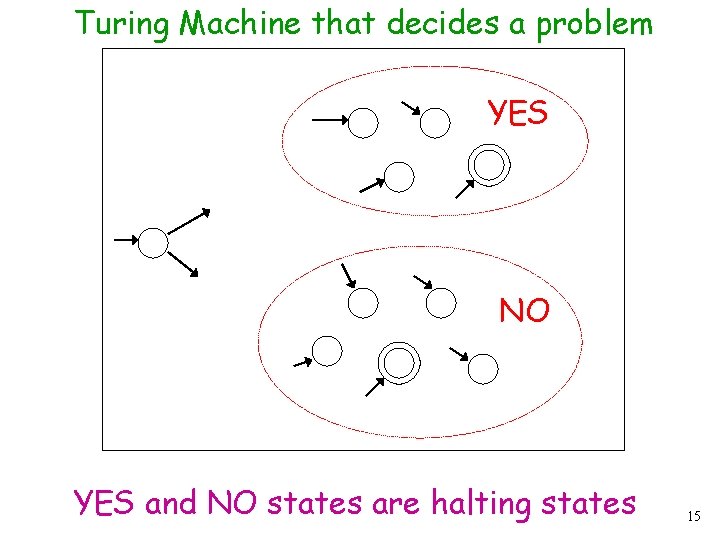 Turing Machine that decides a problem

YES

NO

YES and NO states are halting states

15